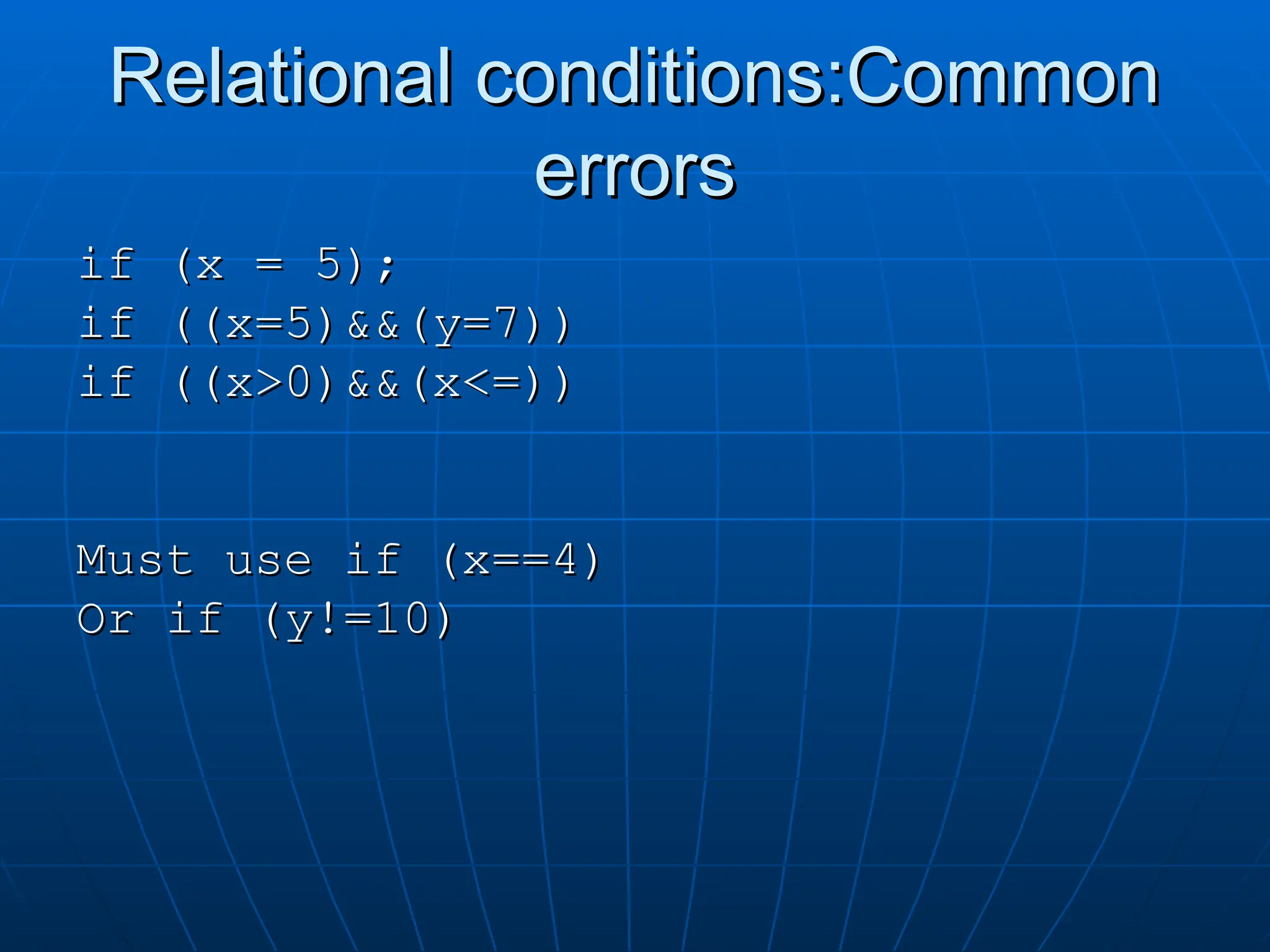 Relational conditions:Common errors

if (x = 5);
if ((x=5)&&(y=7))
if ((x>0)&&(x<=))

Must use if (x==4)
Or if (y!=10)